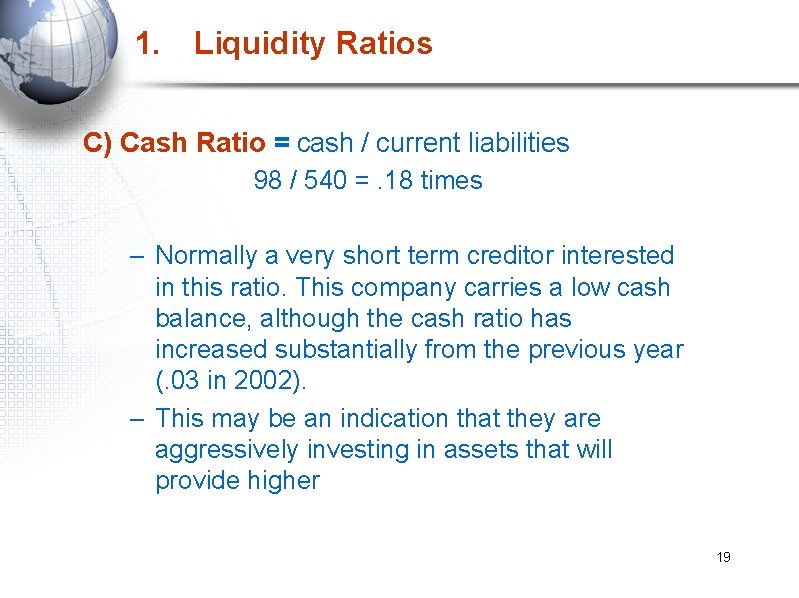 1. Liquidity Ratios

C) Cash Ratio = cash / current liabilities
98 / 540 = .18 times

– Normally a very short term creditor interested in this ratio. This company carries a low cash balance, although the cash ratio has increased substantially from the previous year (.03 in 2002).

– This may be an indication that they are aggressively investing in assets that will provide higher

19